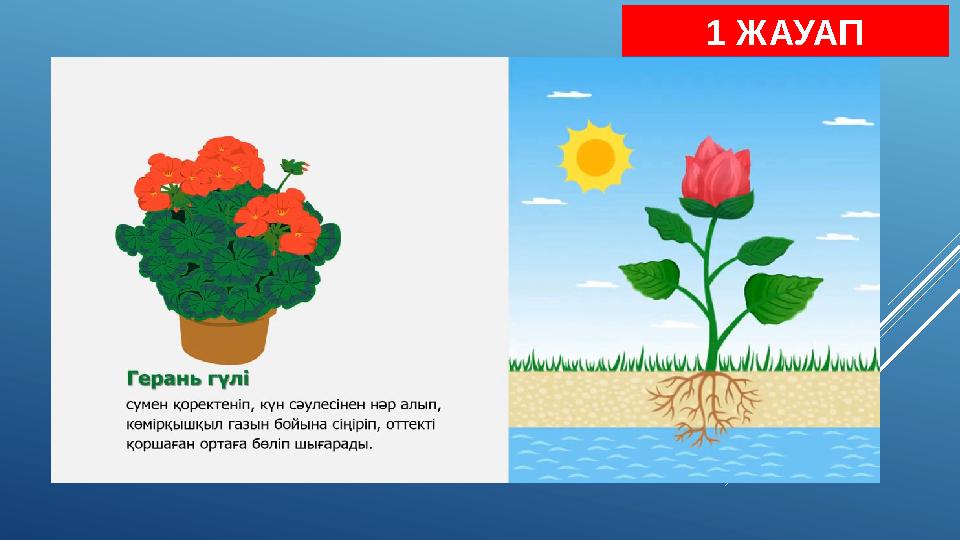 1 ЖАУАП

Герань гүлі

сумен қоректеніп, күн сәулесінен нәр алып, көмірқышқыл газын бойына сіңіріп, оттекті қоршаған ортаға бөліп шығарады.